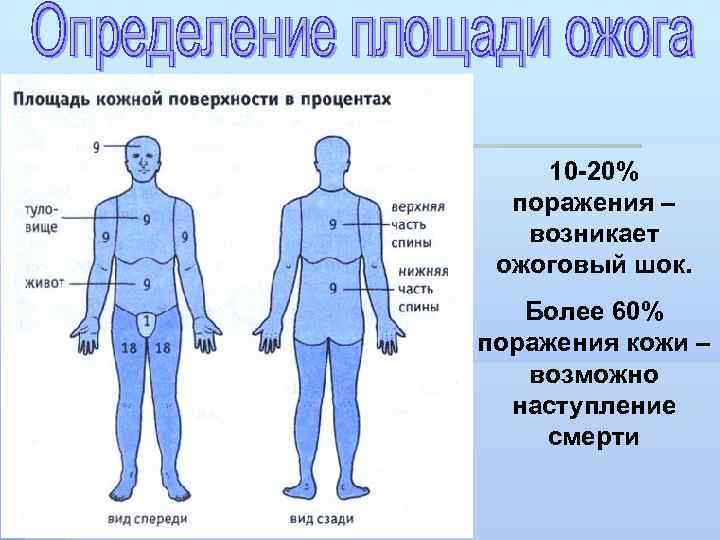 Определение площади ожога

Площадь кожной поверхности в процентах

9

туловище

9

9

9

живот

9

1

18

18

вид спереди

верхняя часть спины

9

нижняя часть спины

9

вид сзади

10-20% поражения – возникает ожоговый шок.

Более 60% поражения кожи – возможно наступление смерти